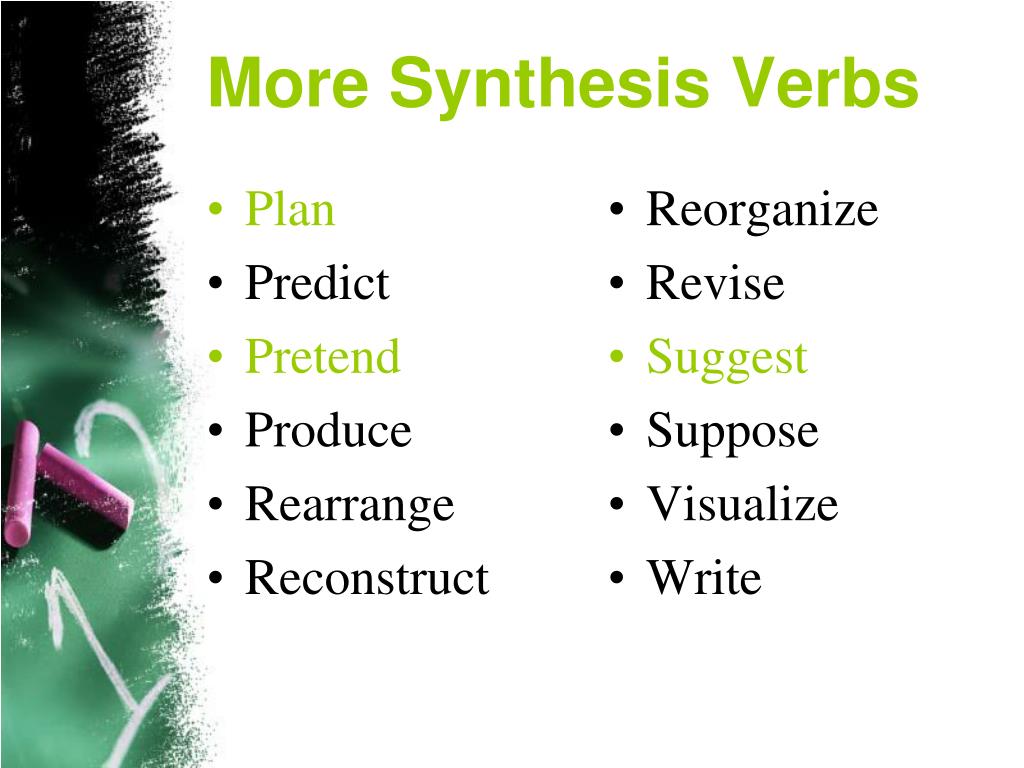 More Synthesis Verbs

• Plan
• Predict
• Pretend
• Produce
• Rearrange
• Reconstruct

• Reorganize
• Revise
• Suggest
• Suppose
• Visualize
• Write